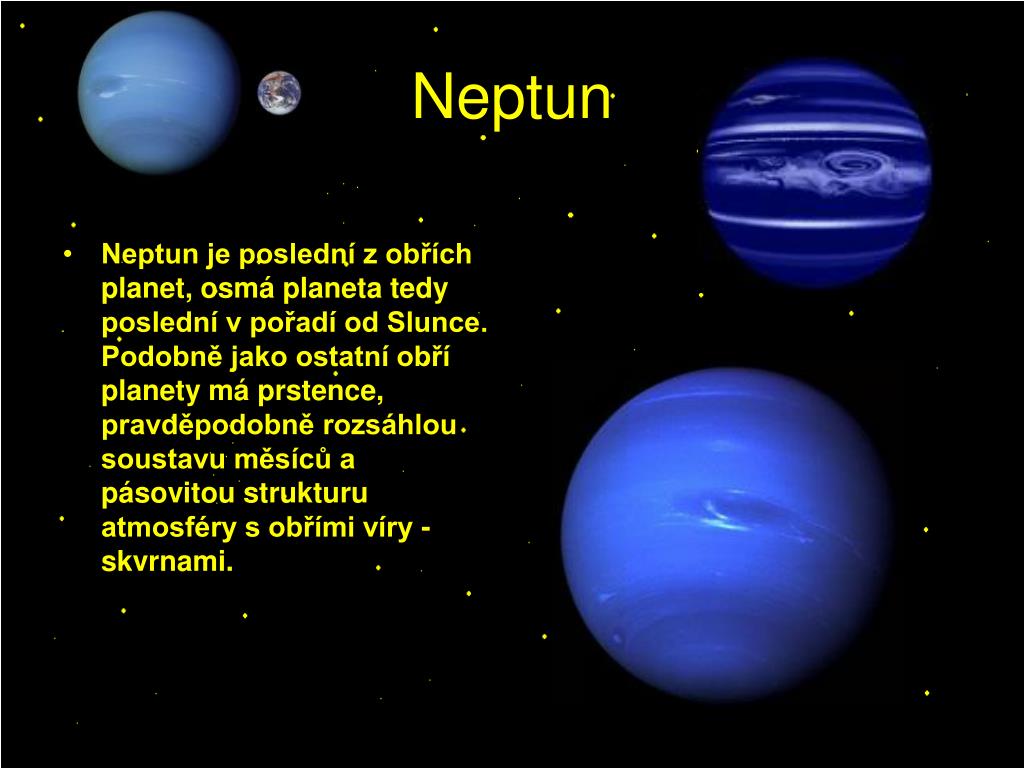 Neptun

• Neptun je poslední z obřích planet, osmá planeta tedy poslední v pořadí od Slunce. Podobně jako ostatní obří planety má prstence, pravděpodobně rozsáhlou soustavu měsíců a pásovitou strukturu atmosféry s obřími víry - skvrnami.